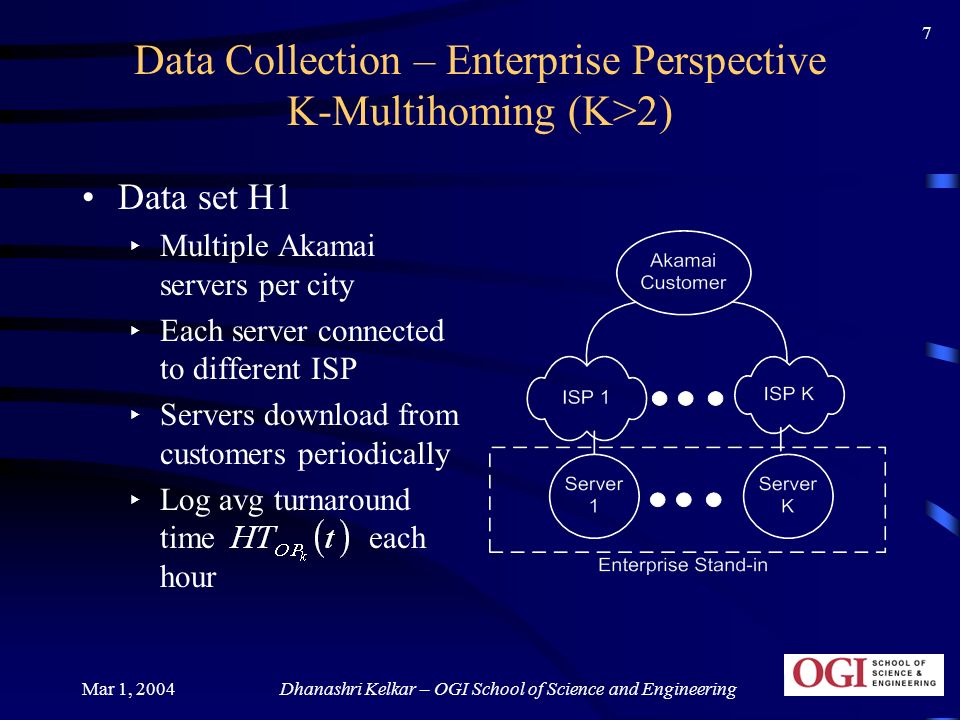 7

Data Collection – Enterprise Perspective
K-Multihoming (K>2)

• Data set H1
‣ Multiple Akamai servers per city
‣ Each server connected to different ISP
‣ Servers download from customers periodically
‣ Log avg turnaround time $HT_{OP_k}(t)$ each hour

Akamai Customer

ISP 1

ISP K

Server 1

Server K

Enterprise Stand-in

Mar 1, 2004

Dhanashri Kelkar – OGI School of Science and Engineering

OGI SCHOOL OF SCIENCE & ENGINEERING